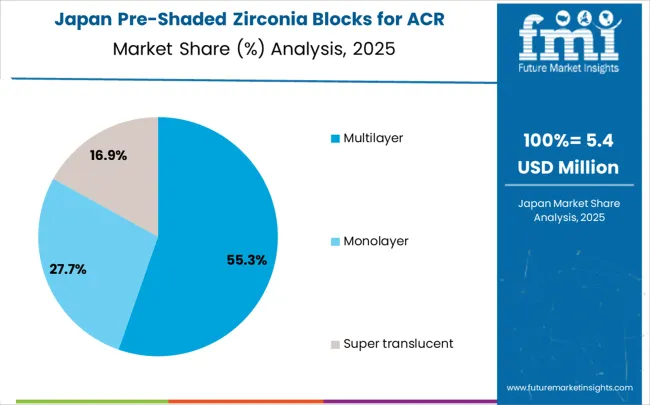 Japan Pre-Shaded Zirconia Blocks for ACR
Market Share (%) Analysis, 2025

fmi
Future Market Insights

16.9%
27.7%
55.3%

Multilayer
Monolayer
Super translucent

100%= 5.4 USD Million

Japan Market Share Analysis, 2025

www.futuremarketinsights.com